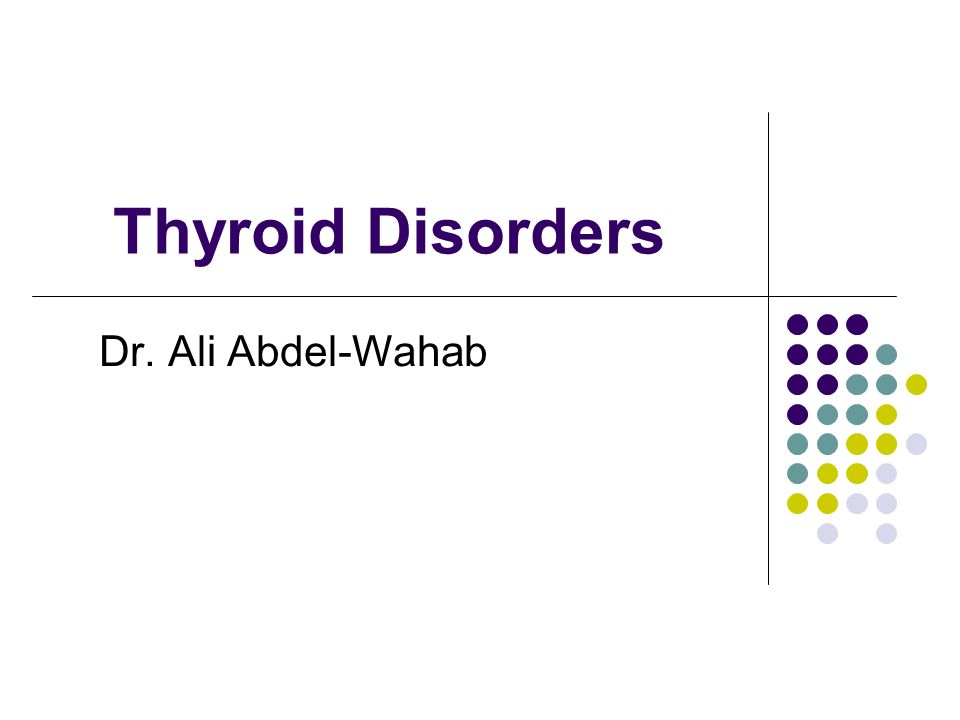 Thyroid Disorders

Dr. Ali Abdel-Wahab